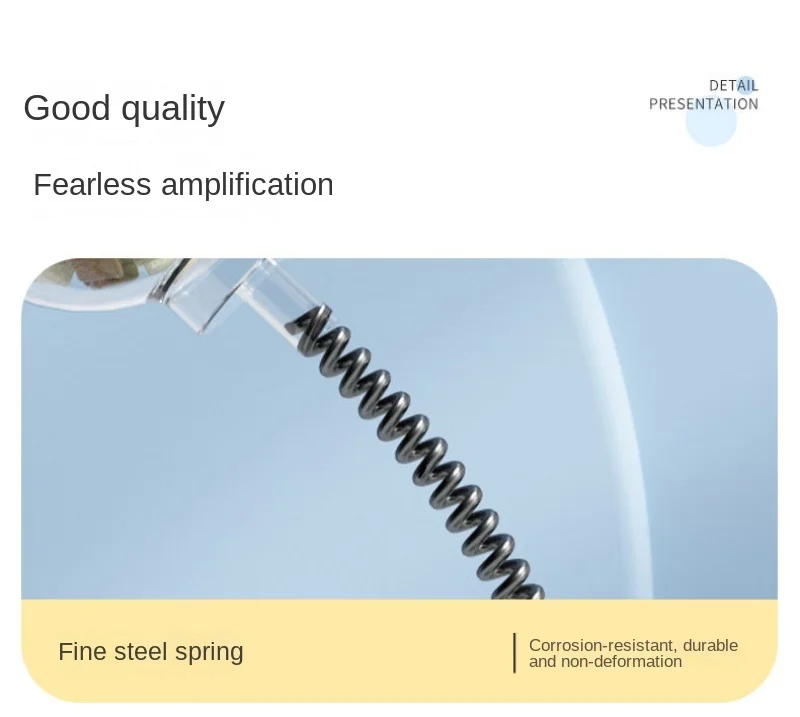 Good quality

DETAIL
PRESENTATION

Fearless amplification

Fine steel spring

Corrosion-resistant, durable and non-deformation